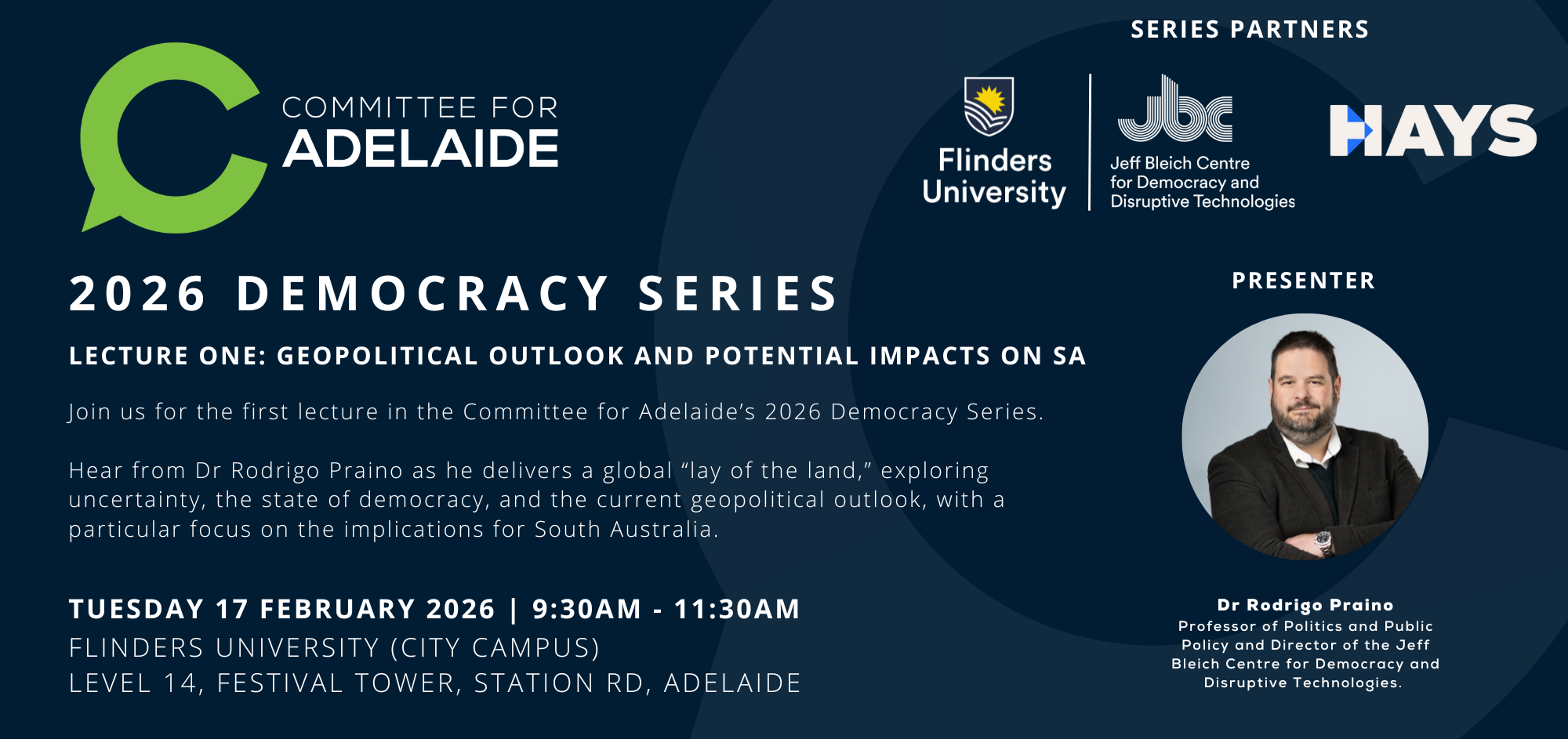 COMMITTEE FOR
ADELAIDE

SERIES PARTNERS

Flinders University

jbc
Jeff Bleich Centre for Democracy and Disruptive Technologies

HAYS

2026 DEMOCRACY SERIES

LECTURE ONE: GEOPOLITICAL OUTLOOK AND POTENTIAL IMPACTS ON SA

Join us for the first lecture in the Committee for Adelaide's 2026 Democracy Series.

Hear from Dr Rodrigo Praino as he delivers a global "lay of the land," exploring uncertainty, the state of democracy, and the current geopolitical outlook, with a particular focus on the implications for South Australia.

TUESDAY 17 FEBRUARY 2026 | 9:30AM - 11:30AM
FLINDERS UNIVERSITY (CITY CAMPUS)
LEVEL 14, FESTIVAL TOWER, STATION RD, ADELAIDE

PRESENTER

Dr Rodrigo Praino
Professor of Politics and Public Policy and Director of the Jeff Bleich Centre for Democracy and Disruptive Technologies.